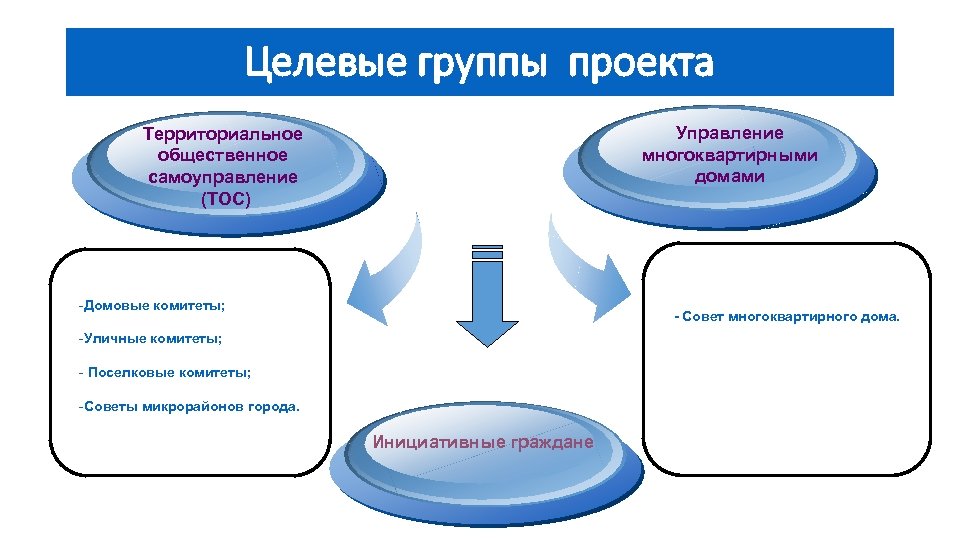 Целевые группы проекта

Территориальное общественное самоуправление (ТОС)

Управление многоквартирными домами

-Домовые комитеты;

-Уличные комитеты;

- Поселковые комитеты;

-Советы микрорайонов города.

- Совет многоквартирного дома.

Инициативные граждане